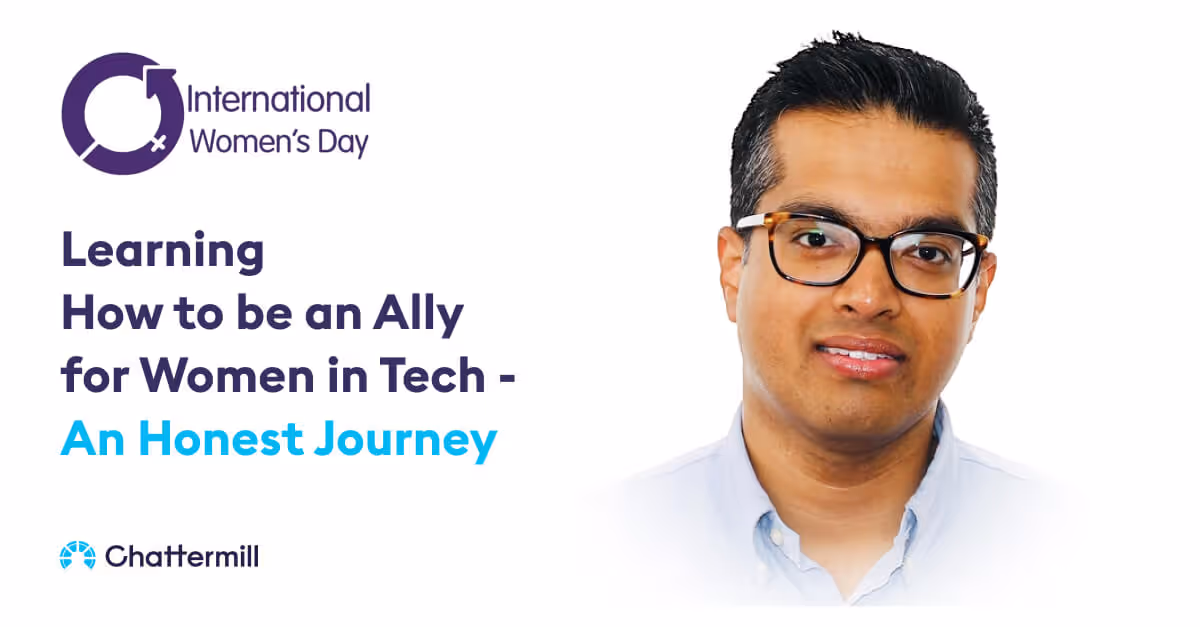 International Women's Day

Learning How to be an Ally for Women in Tech - An Honest Journey

Chattermill